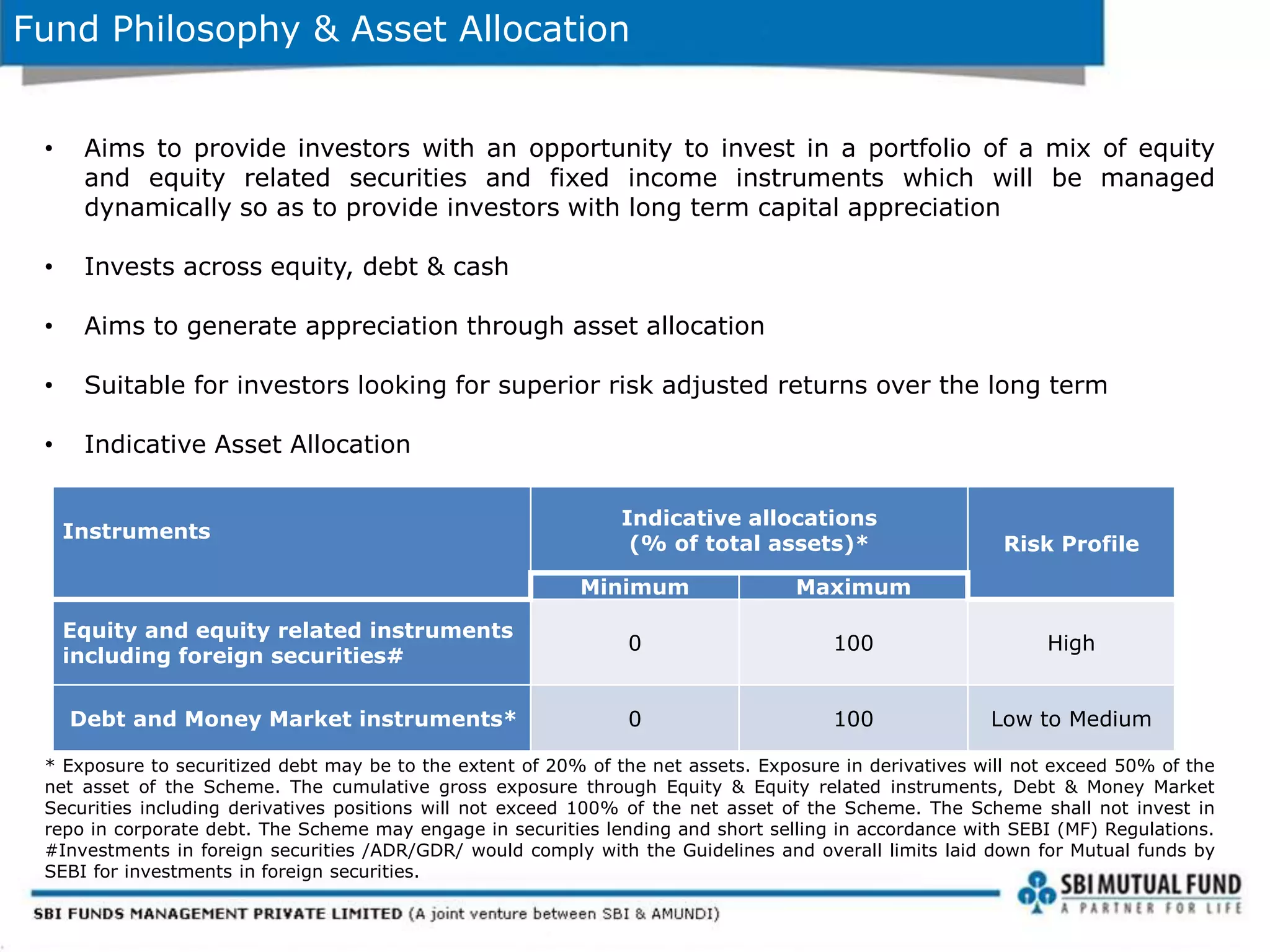 Fund Philosophy & Asset Allocation

• Aims to provide investors with an opportunity to invest in a portfolio of a mix of equity and equity related securities and fixed income instruments which will be managed dynamically so as to provide investors with long term capital appreciation

• Invests across equity, debt & cash

• Aims to generate appreciation through asset allocation

• Suitable for investors looking for superior risk adjusted returns over the long term

• Indicative Asset Allocation

| Instruments | Indicative allocations (% of total assets)* Minimum | Indicative allocations (% of total assets)* Maximum | Risk Profile |
|---|---|---|---|
| Equity and equity related instruments including foreign securities# | 0 | 100 | High |
| Debt and Money Market instruments* | 0 | 100 | Low to Medium |

* Exposure to securitized debt may be to the extent of 20% of the net assets. Exposure in derivatives will not exceed 50% of the net asset of the Scheme. The cumulative gross exposure through Equity & Equity related instruments, Debt & Money Market Securities including derivatives positions will not exceed 100% of the net asset of the Scheme. The Scheme shall not invest in repo in corporate debt. The Scheme may engage in securities lending and short selling in accordance with SEBI (MF) Regulations. #Investments in foreign securities /ADR/GDR/ would comply with the Guidelines and overall limits laid down for Mutual funds by SEBI for investments in foreign securities.

SBI FUNDS MANAGEMENT PRIVATE LIMITED (A joint venture between SBI & AMUNDI)

SBI MUTUAL FUND
A PARTNER FOR LIFE